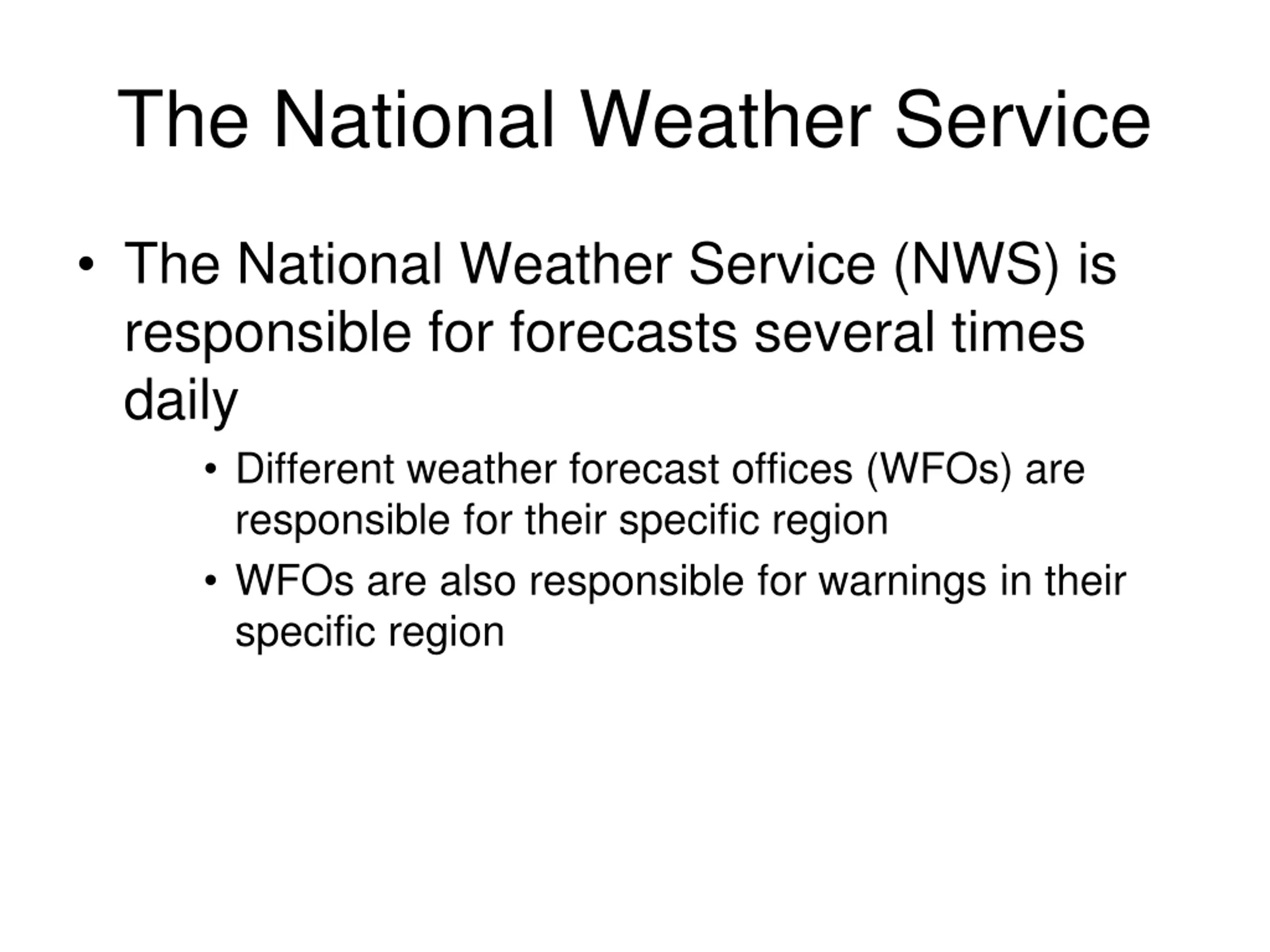 The National Weather Service

• The National Weather Service (NWS) is responsible for forecasts several times daily

• Different weather forecast offices (WFOs) are responsible for their specific region

• WFOs are also responsible for warnings in their specific region